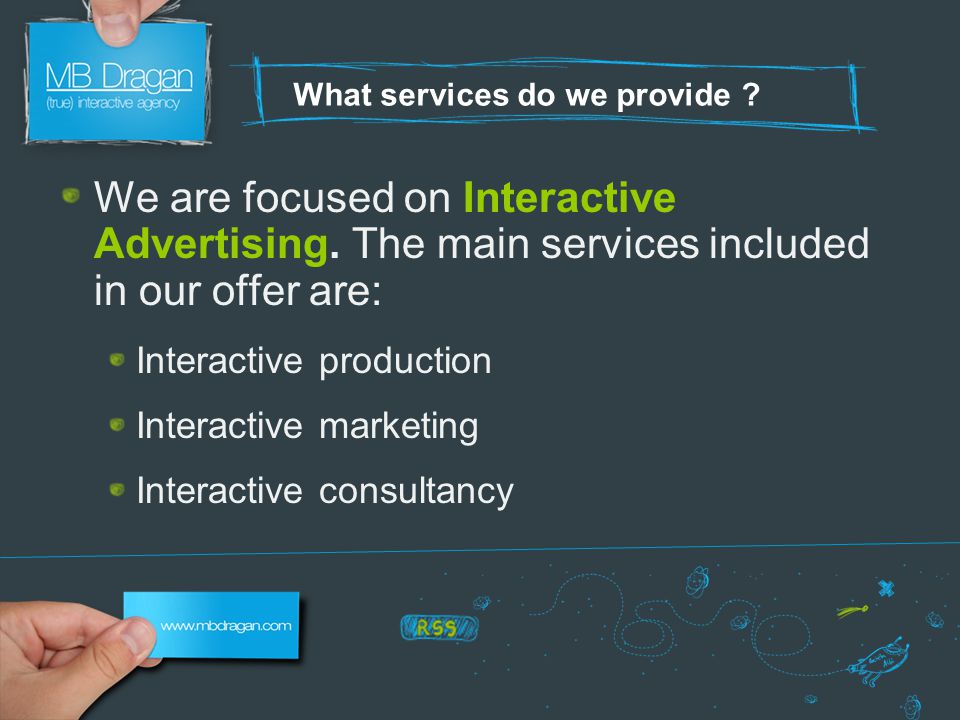 MB Dragan
(true) interactive agency

What services do we provide ?

We are focused on Interactive Advertising. The main services included in our offer are:

Interactive production

Interactive marketing

Interactive consultancy

www.mbdragan.com

RSS